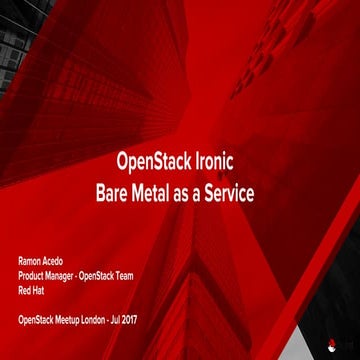 OpenStack Ironic
Bare Metal as a Service

Ramon Acedo
Product Manager - OpenStack Team
Red Hat

OpenStack Meetup London - Jul 2017